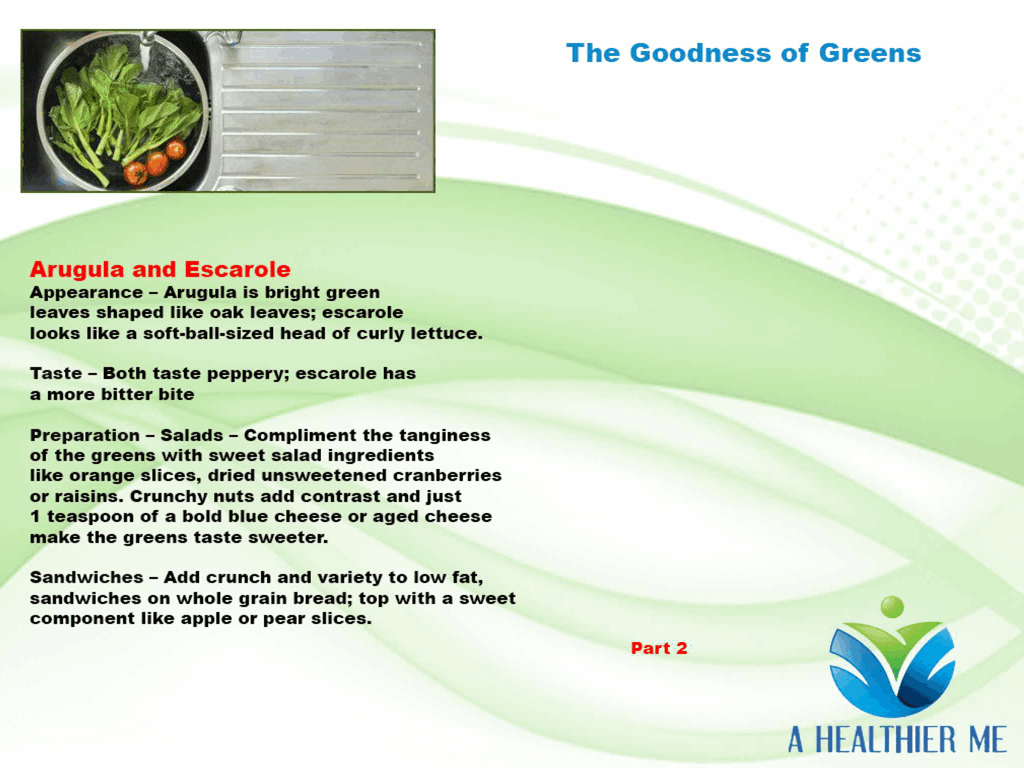 The Goodness of Greens

Arugula and Escarole
Appearance – Arugula is bright green leaves shaped like oak leaves; escarole looks like a soft-ball-sized head of curly lettuce.

Taste – Both taste peppery; escarole has a more bitter bite

Preparation – Salads – Compliment the tanginess of the greens with sweet salad ingredients like orange slices, dried unsweetened cranberries or raisins. Crunchy nuts add contrast and just 1 teaspoon of a bold blue cheese or aged cheese make the greens taste sweeter.

Sandwiches – Add crunch and variety to low fat, sandwiches on whole grain bread; top with a sweet component like apple or pear slices.

Part 2

A HEALTHIER ME